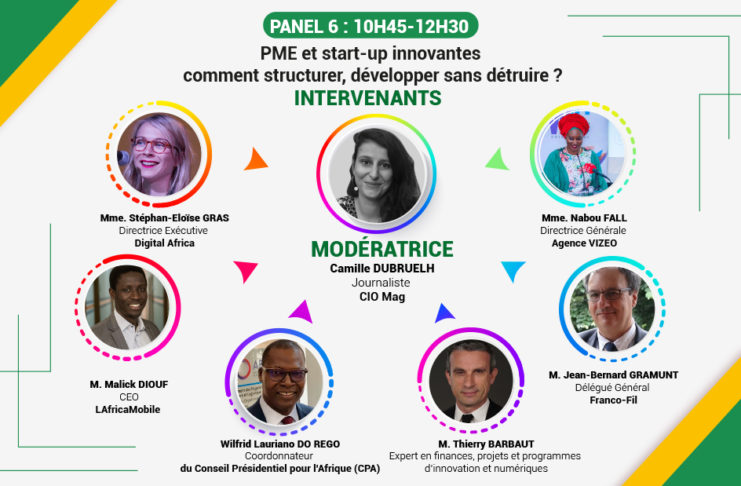 PANEL 6 : 10H45-12H30

PME et start-up innovantes comment structurer, développer sans détruire ?

INTERVENANTS

Mme. Stéphan-Eloïse GRAS
Directrice Exécutive
Digital Africa

MODÉRATRICE
Camille DUBRUELH
Journaliste
CIO Mag

Mme. Nabou FALL
Directrice Générale
Agence VIZEO

M. Malick DIOUF
CEO
LAfricaMobile

Wilfrid Lauriano DO REGO
Coordonnateur
du Conseil Présidentiel pour l'Afrique (CPA)

M. Thierry BARBAUT
Expert en finances, projets et programmes d'innovation et numériques

M. Jean-Bernard GRAMUNT
Délégué Général
Franco-Fil